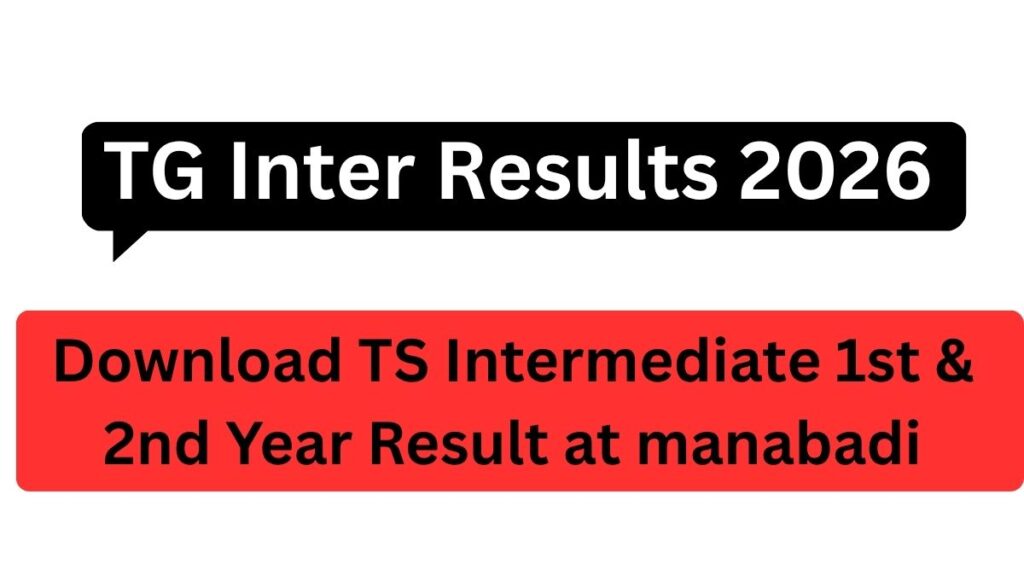 TG Inter Results 2026

Download TS Intermediate 1st & 2nd Year Result at manabadi